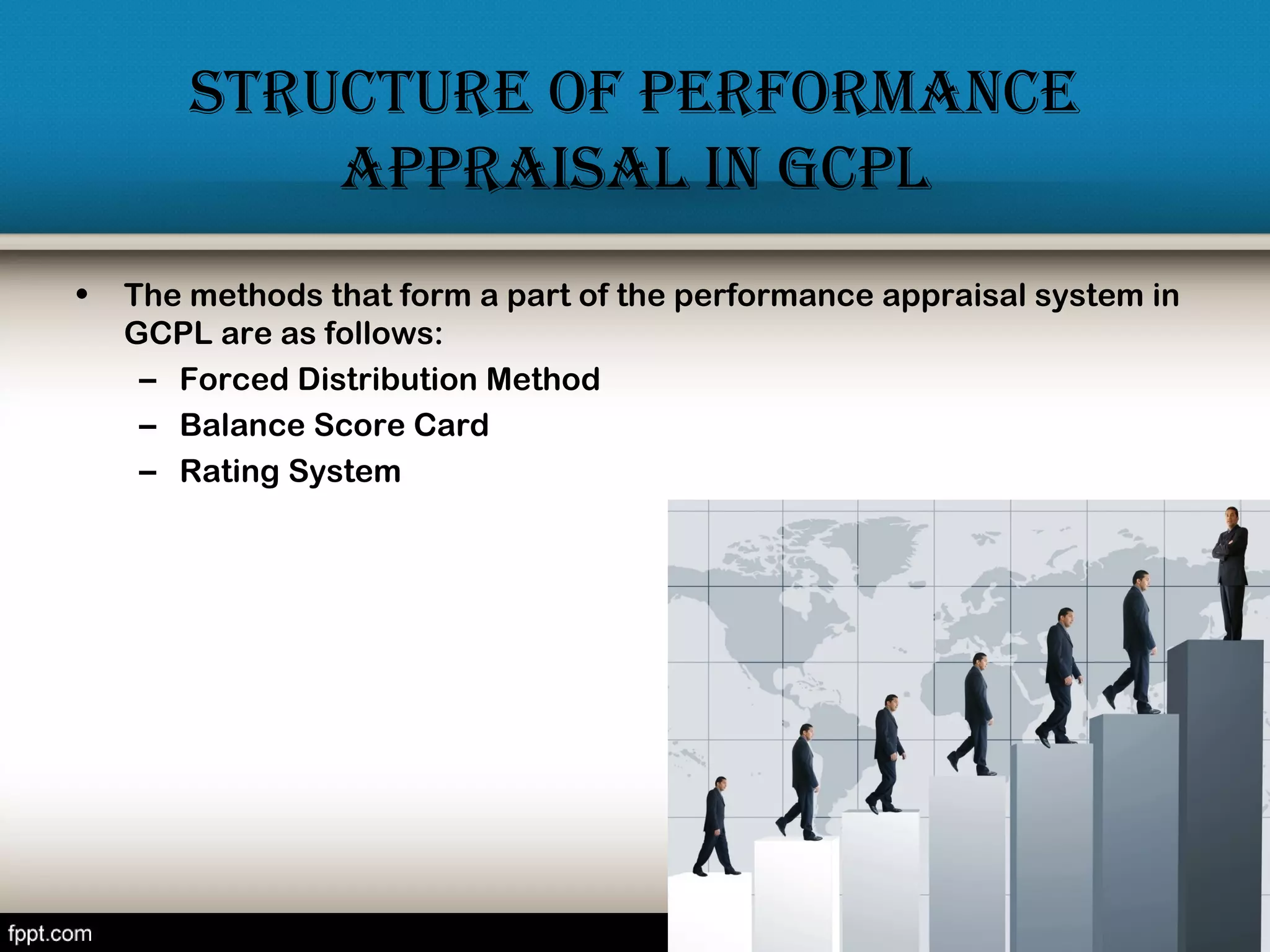 STRUCTURE OF PERFORMANCE APPRAISAL IN GCPL

• The methods that form a part of the performance appraisal system in GCPL are as follows:
– Forced Distribution Method
– Balance Score Card
– Rating System

fppt.com